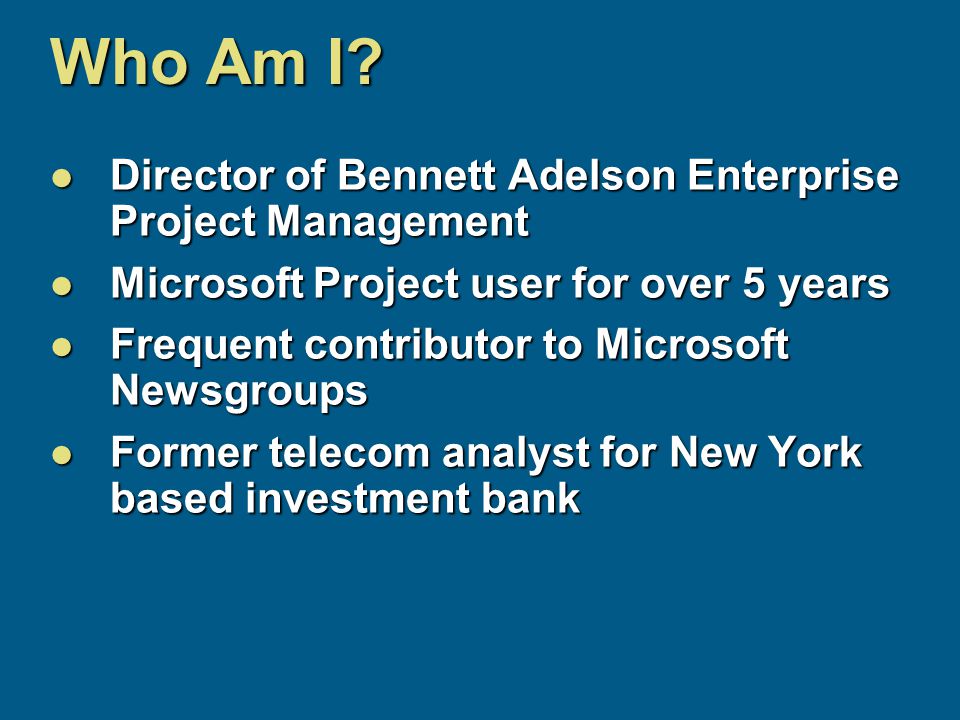 Who Am I?

- Director of Bennett Adelson Enterprise Project Management
- Microsoft Project user for over 5 years
- Frequent contributor to Microsoft Newsgroups
- Former telecom analyst for New York based investment bank